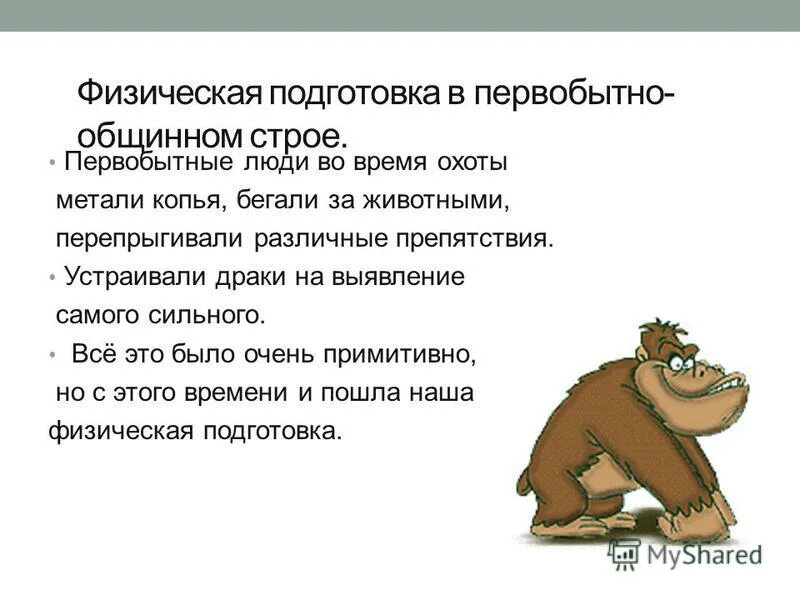 Физическая подготовка в первобытно-общинном строе.

• Первобытные люди во время охоты метали копья, бегали за животными, перепрыгивали различные препятствия.
• Устраивали драки на выявление самого сильного.
• Всё это было очень примитивно, но с этого времени и пошла наша физическая подготовка.

MyShared